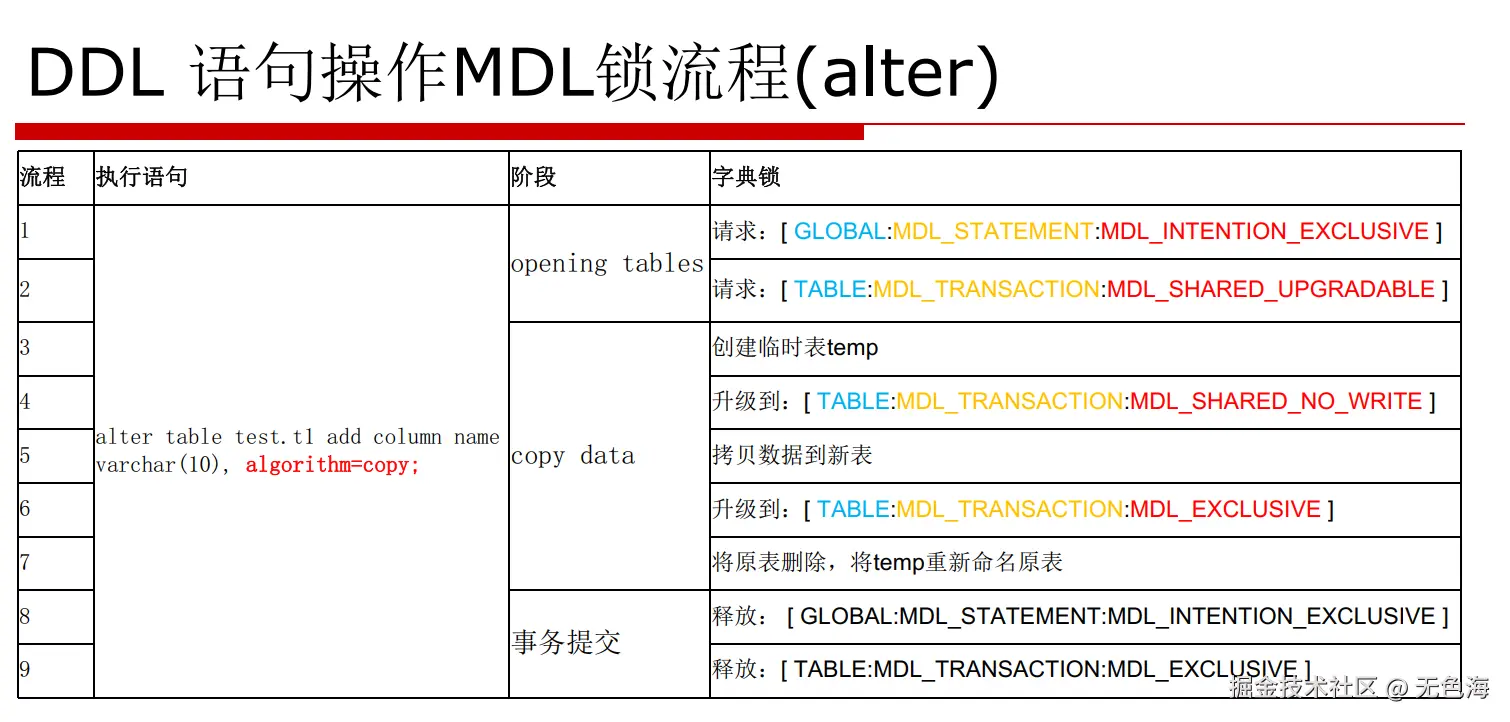 DDL 语句操作MDL锁流程(alter)

| 流程 | 执行语句 | 阶段 | 字典锁 |
|---|---|---|---|
| 1 | alter table test.t1 add column name varchar(10), algorithm=copy; | opening tables | 请求：[ GLOBAL:MDL_STATEMENT:MDL_INTENTION_EXCLUSIVE ] |
| 2 | | | 请求：[ TABLE:MDL_TRANSACTION:MDL_SHARED_UPGRADABLE ] |
| 3 | | copy data | 创建临时表temp |
| 4 | | | 升级到：[ TABLE:MDL_TRANSACTION:MDL_SHARED_NO_WRITE ] |
| 5 | | | 拷贝数据到新表 |
| 6 | | | 升级到：[ TABLE:MDL_TRANSACTION:MDL_EXCLUSIVE ] |
| 7 | | | 将原表删除，将temp重新命名原表 |
| 8 | | 事务提交 | 释放： [ GLOBAL:MDL_STATEMENT:MDL_INTENTION_EXCLUSIVE ] |
| 9 | | | 释放：[ TABLE:MDL_TRANSACTION:MDL_EXCLUSIVE ] |

掘金技术社区 @ 无色海